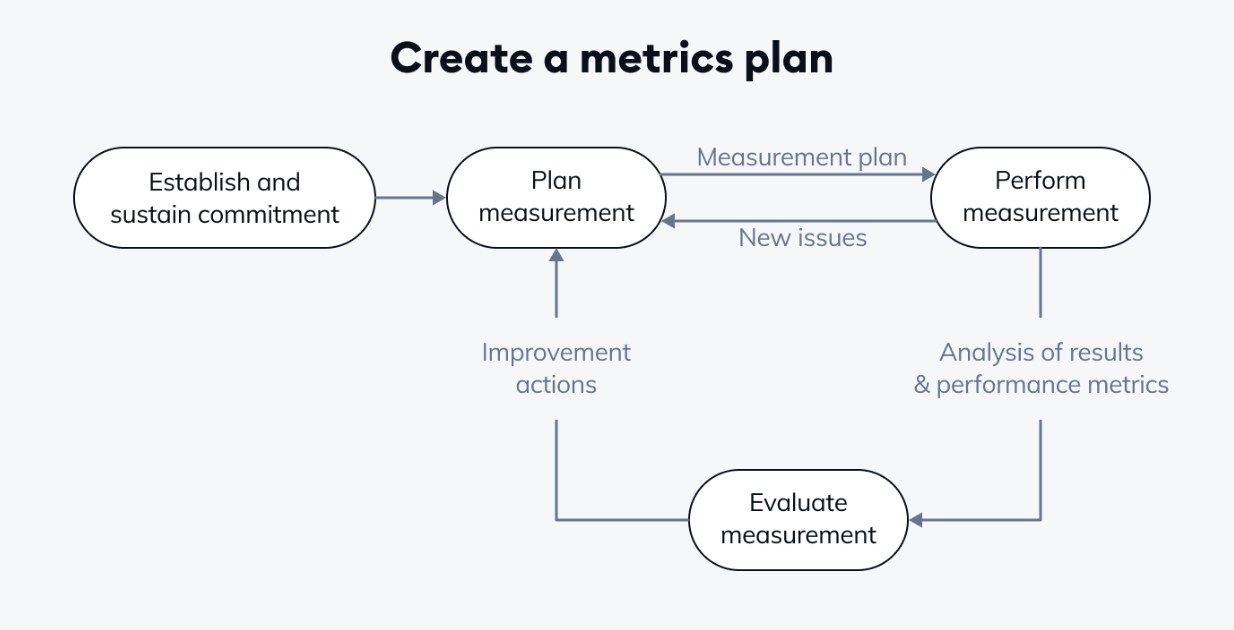 Create a metrics plan

Establish and sustain commitment

Plan measurement

Measurement plan

New issues

Perform measurement

Improvement actions

Analysis of results & performance metrics

Evaluate measurement